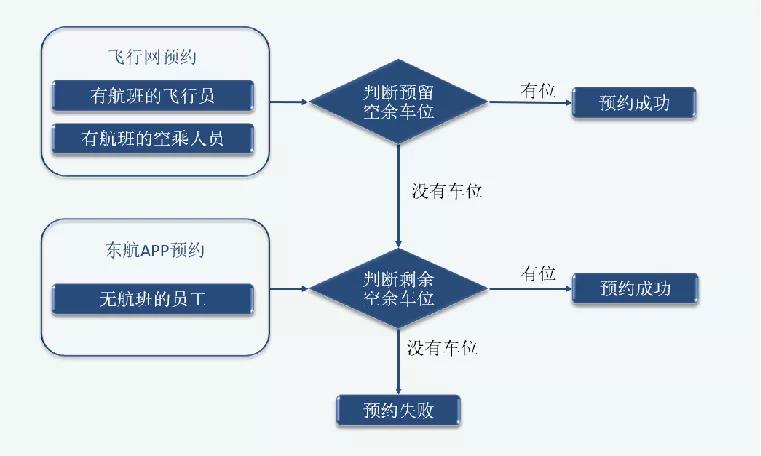 飞行网预约

有航班的飞行员

有航班的空乘人员

判断预留空余车位

有位

预约成功

没有车位

东航APP预约

无航班的员工

判断剩余空余车位

有位

预约成功

没有车位

预约失败